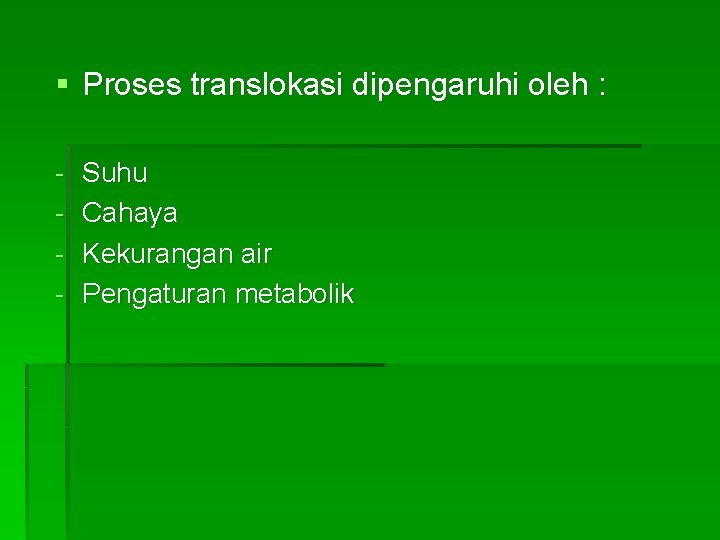 ▪ Proses translokasi dipengaruhi oleh :

- Suhu
- Cahaya
- Kekurangan air
- Pengaturan metabolik